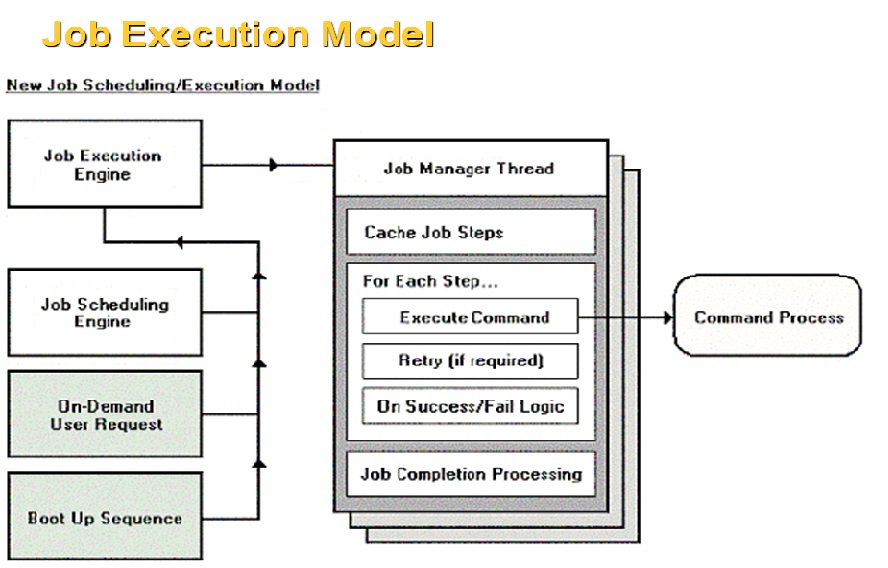 Job Execution Model

New Job Scheduling/Execution Model

Job Execution Engine

Job Scheduling Engine

On-Demand User Request

Boot Up Sequence

Job Manager Thread

Cache Job Steps

For Each Step...

Execute Command

Retry (if required)

On Success/Fail Logic

Job Completion Processing

Command Process